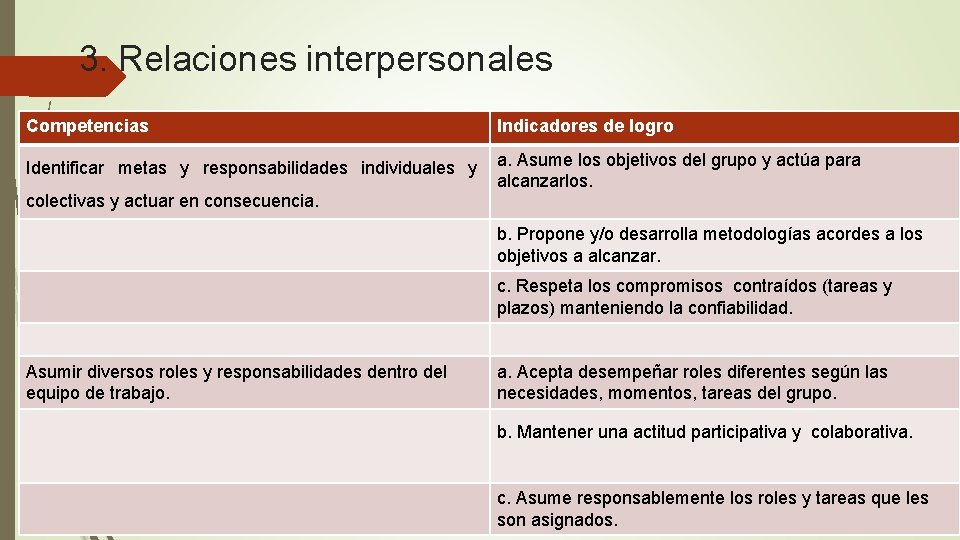 3. Relaciones interpersonales

| Competencias | Indicadores de logro |
|---|---|
| Identificar metas y responsabilidades individuales y colectivas y actuar en consecuencia. | a. Asume los objetivos del grupo y actúa para alcanzarlos. |
| | b. Propone y/o desarrolla metodologías acordes a los objetivos a alcanzar. |
| | c. Respeta los compromisos contraídos (tareas y plazos) manteniendo la confiabilidad. |
| | |
| Asumir diversos roles y responsabilidades dentro del equipo de trabajo. | a. Acepta desempeñar roles diferentes según las necesidades, momentos, tareas del grupo. |
| | b. Mantener una actitud participativa y colaborativa. |
| | c. Asume responsablemente los roles y tareas que les son asignados. |